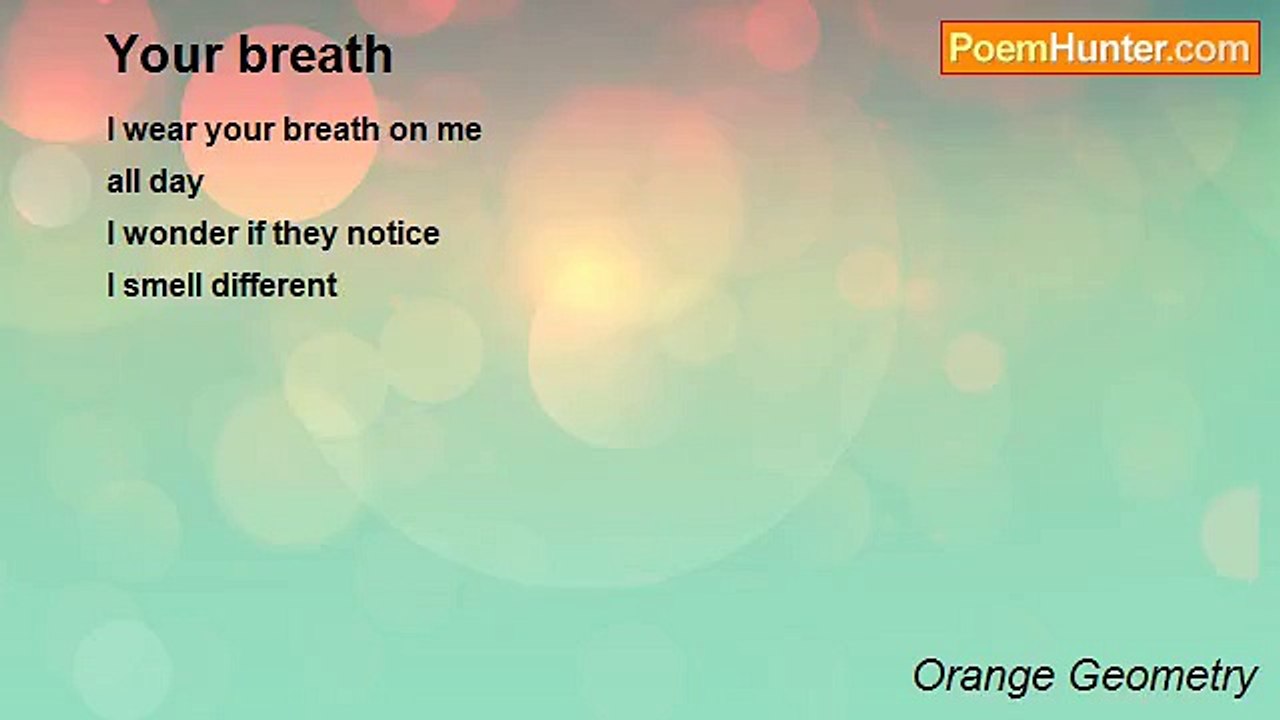 Your breath

PoemHunter.com

I wear your breath on me
all day
I wonder if they notice
I smell different

Orange Geometry